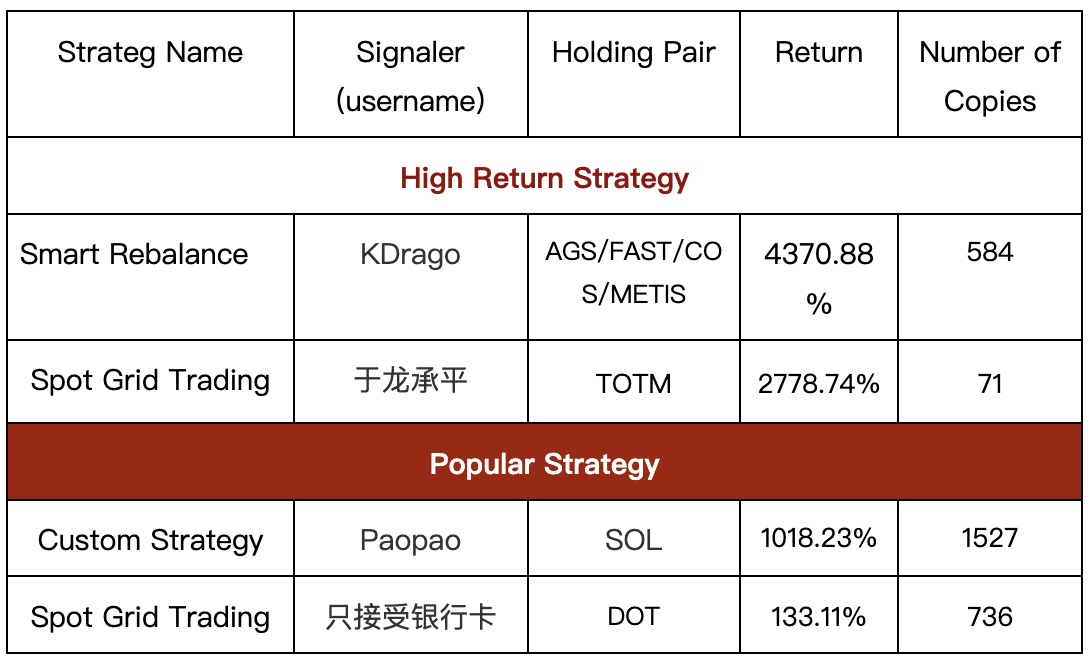 | Strateg Name | Signaler (username) | Holding Pair | Return | Number of Copies |
|---|---|---|---|---|
| High Return Strategy | | | | |
| Smart Rebalance | KDrago | AGS/FAST/COS/METIS | 4370.88% | 584 |
| Spot Grid Trading | 于龙承平 | TOTM | 2778.74% | 71 |
| Popular Strategy | | | | |
| Custom Strategy | Paopao | SOL | 1018.23% | 1527 |
| Spot Grid Trading | 只接受银行卡 | DOT | 133.11% | 736 |